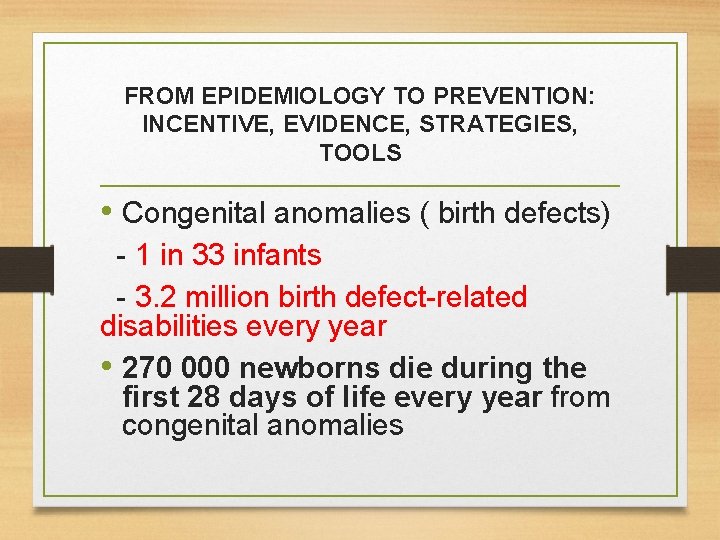 FROM EPIDEMIOLOGY TO PREVENTION: INCENTIVE, EVIDENCE, STRATEGIES, TOOLS

• Congenital anomalies ( birth defects)
- 1 in 33 infants
- 3.2 million birth defect-related disabilities every year

• 270 000 newborns die during the first 28 days of life every year from congenital anomalies